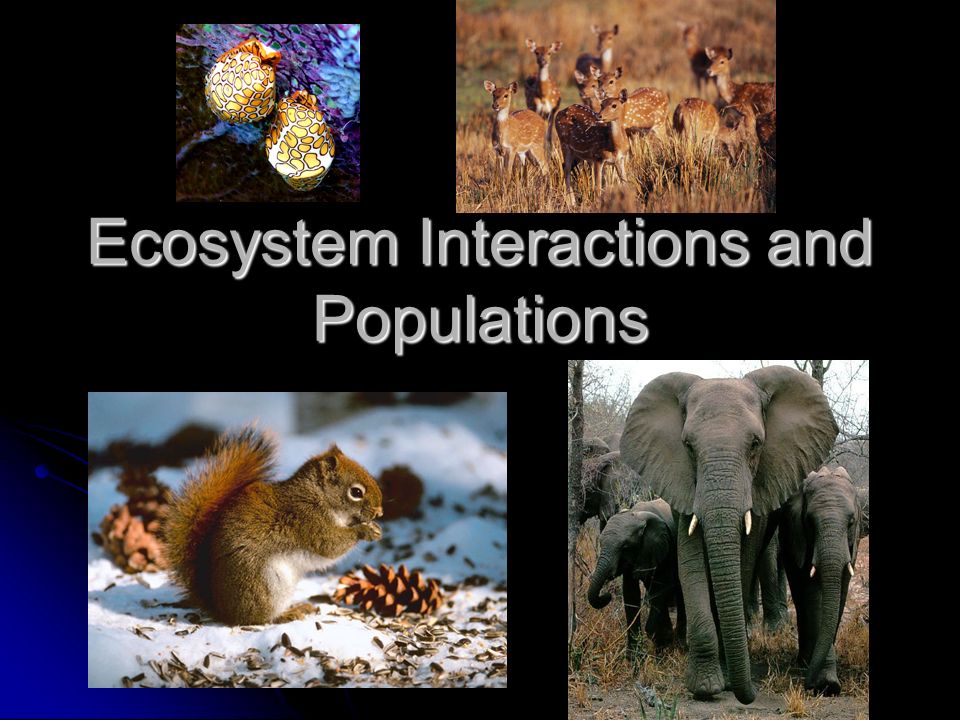 Ecosystem Interactions and Populations